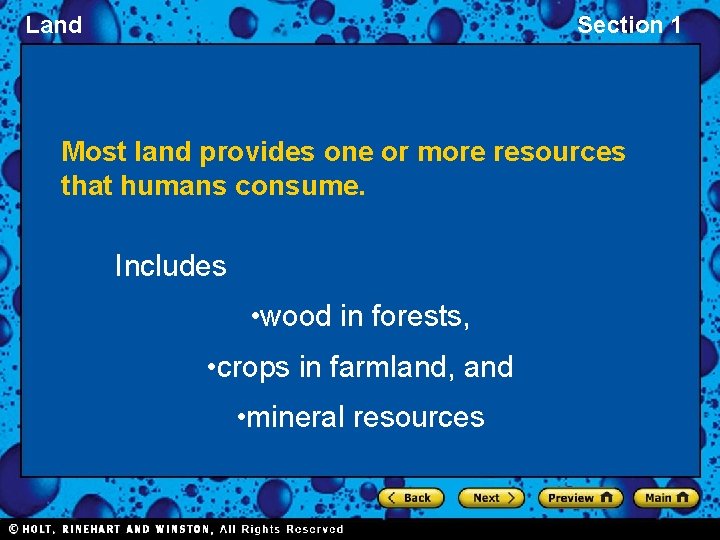 Land

Section 1

Most land provides one or more resources that humans consume.

Includes

•wood in forests,

•crops in farmland, and

•mineral resources

Back Next Preview Main

© HOLT, RINEHART AND WINSTON, All Rights Reserved